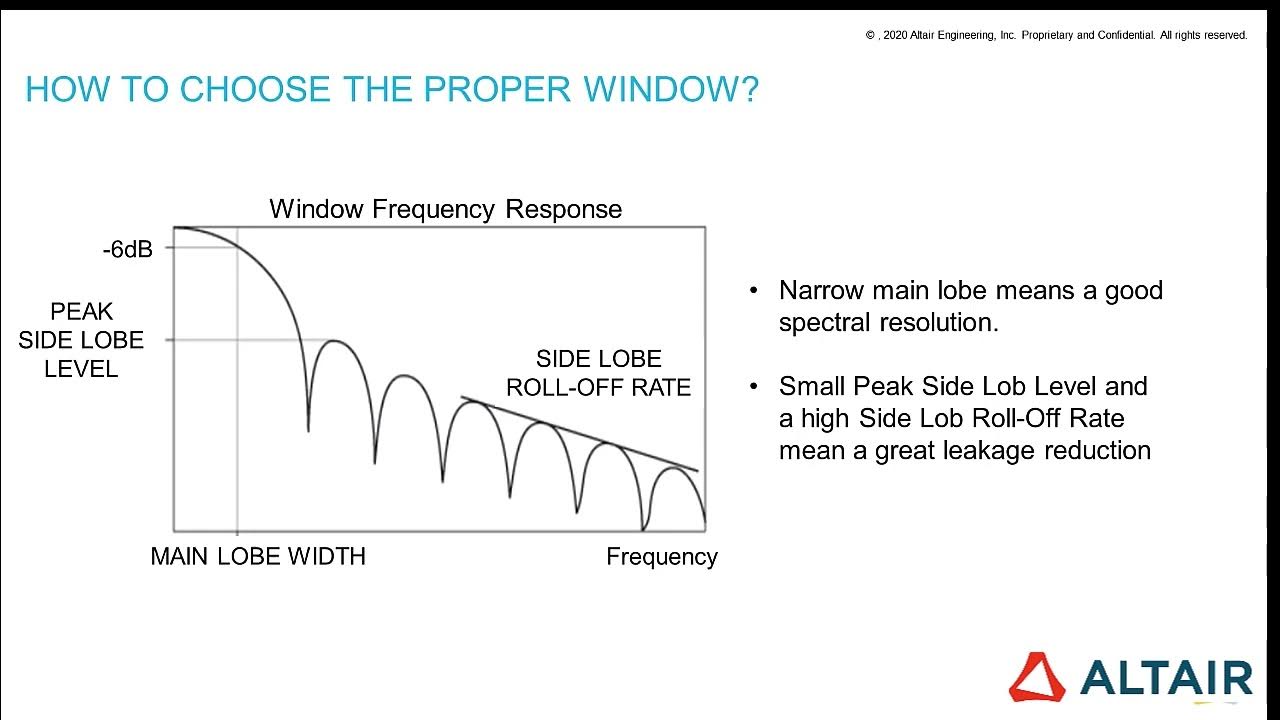 © , 2020 Altair Engineering, Inc. Proprietary and Confidential. All rights reserved.

HOW TO CHOOSE THE PROPER WINDOW?

Window Frequency Response

-6dB

PEAK SIDE LOBE LEVEL

SIDE LOBE ROLL-OFF RATE

MAIN LOBE WIDTH

Frequency

• Narrow main lobe means a good spectral resolution.

• Small Peak Side Lob Level and a high Side Lob Roll-Off Rate mean a great leakage reduction

ALTAIR